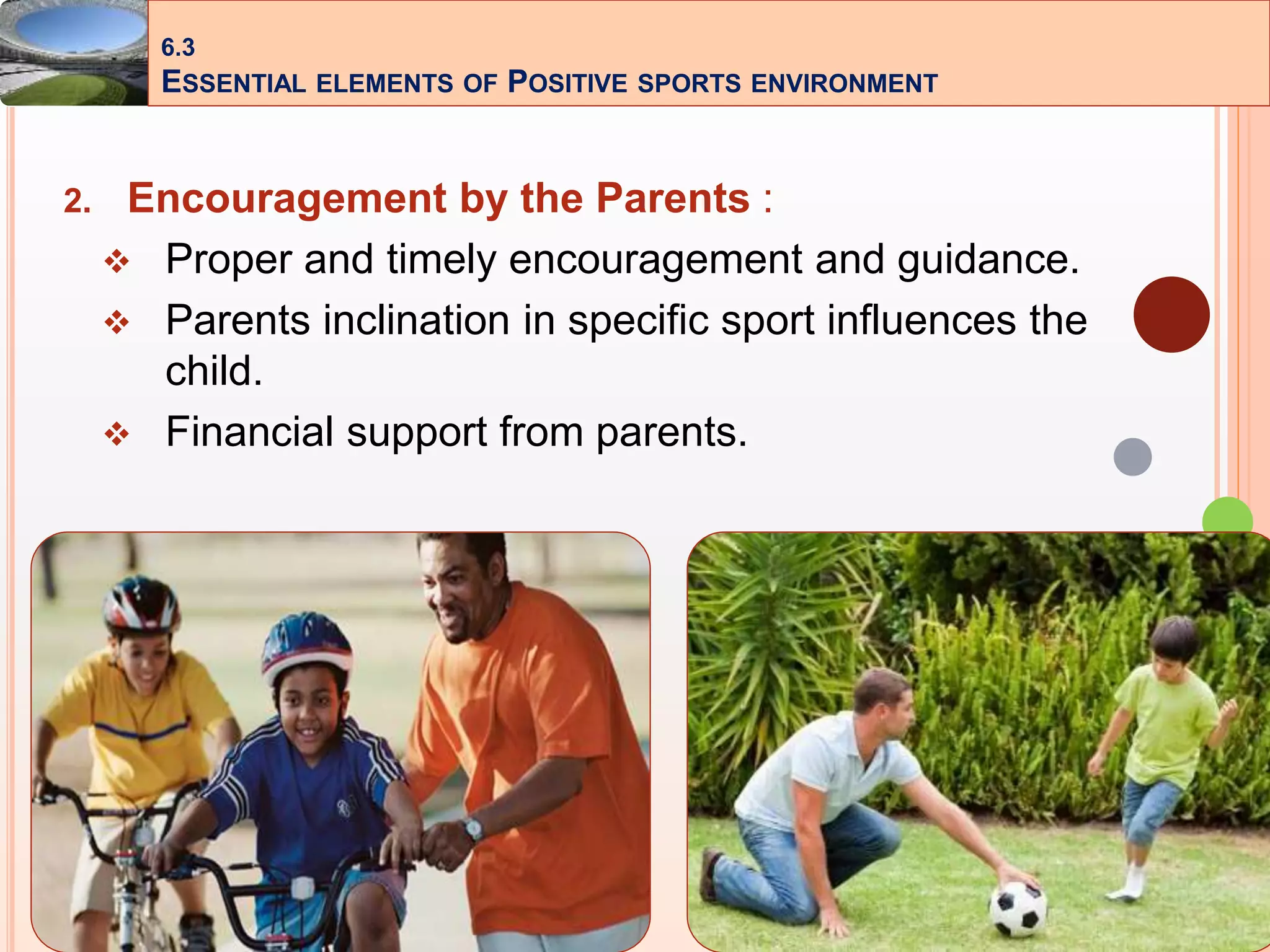 6.3
ESSENTIAL ELEMENTS OF POSITIVE SPORTS ENVIRONMENT

2. Encouragement by the Parents :

❖ Proper and timely encouragement and guidance.

❖ Parents inclination in specific sport influences the child.

❖ Financial support from parents.